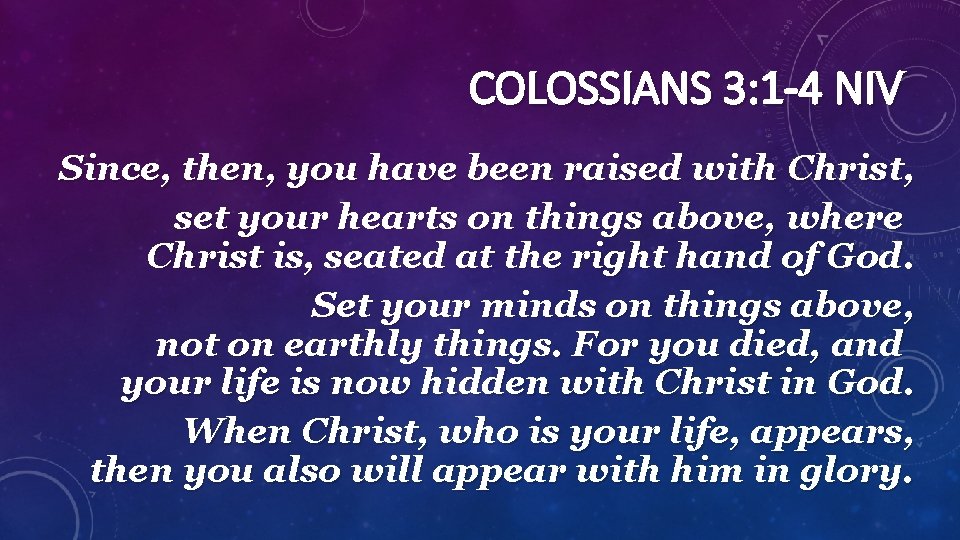 COLOSSIANS 3:1-4 NIV

Since, then, you have been raised with Christ, set your hearts on things above, where Christ is, seated at the right hand of God.

Set your minds on things above, not on earthly things. For you died, and your life is now hidden with Christ in God.

When Christ, who is your life, appears, then you also will appear with him in glory.